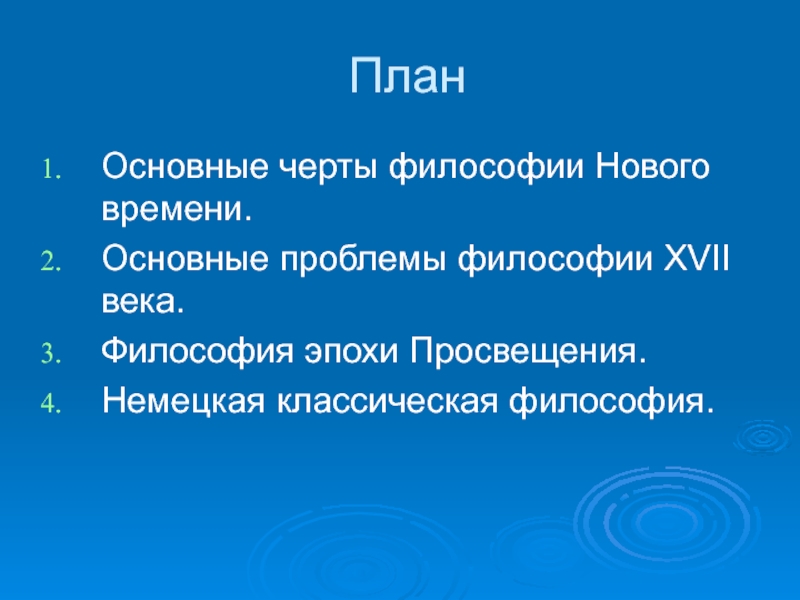 План

1. Основные черты философии Нового времени.
2. Основные проблемы философии XVII века.
3. Философия эпохи Просвещения.
4. Немецкая классическая философия.